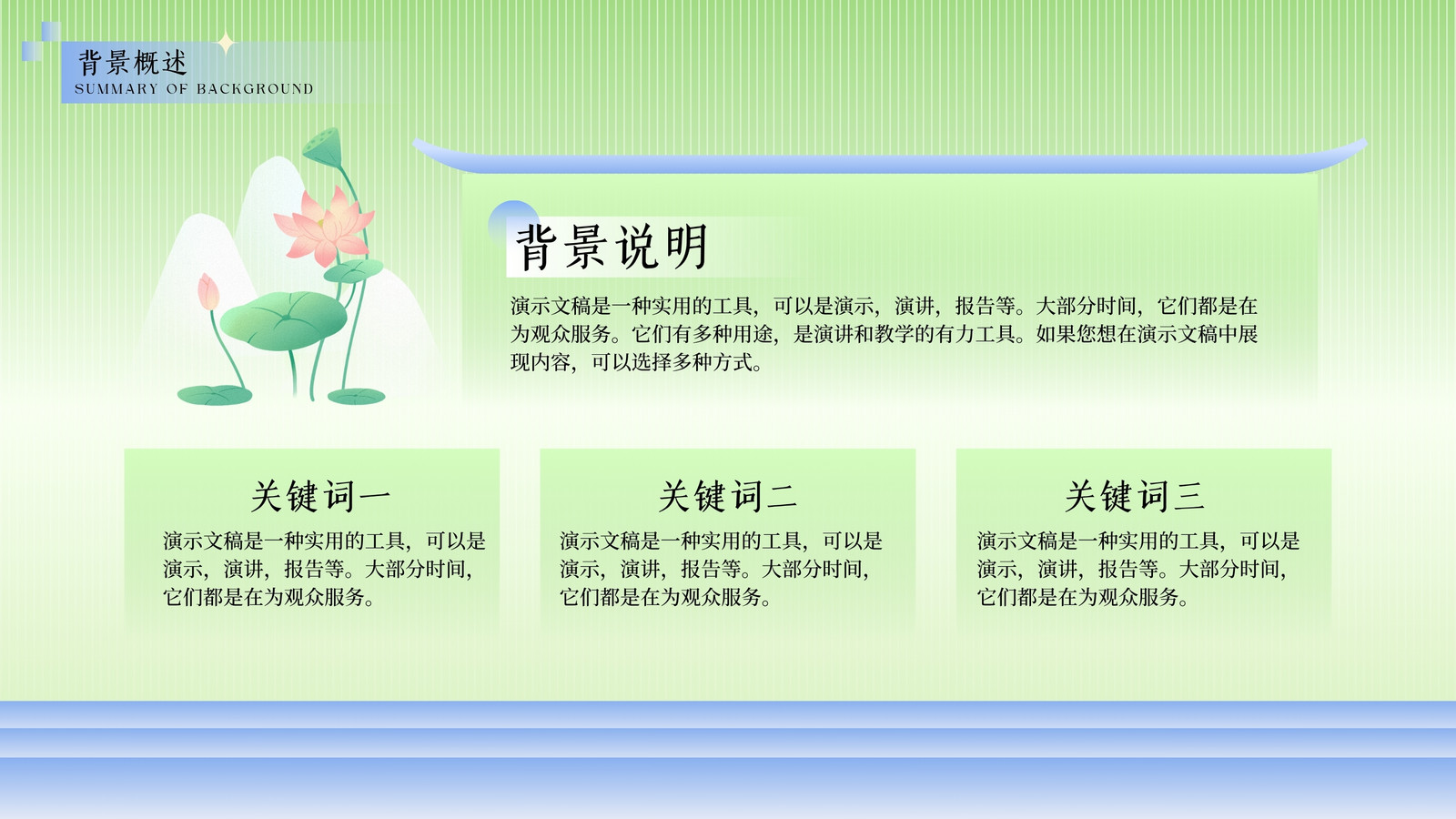 背景概述
SUMMARY OF BACKGROUND

背景说明

演示文稿是一种实用的工具，可以是演示，演讲，报告等。大部分时间，它们都是在为观众服务。它们有多种用途，是演讲和教学的有力工具。如果您想在演示文稿中展现内容，可以选择多种方式。

关键词一

演示文稿是一种实用的工具，可以是演示，演讲，报告等。大部分时间，它们都是在为观众服务。

关键词二

演示文稿是一种实用的工具，可以是演示，演讲，报告等。大部分时间，它们都是在为观众服务。

关键词三

演示文稿是一种实用的工具，可以是演示，演讲，报告等。大部分时间，它们都是在为观众服务。